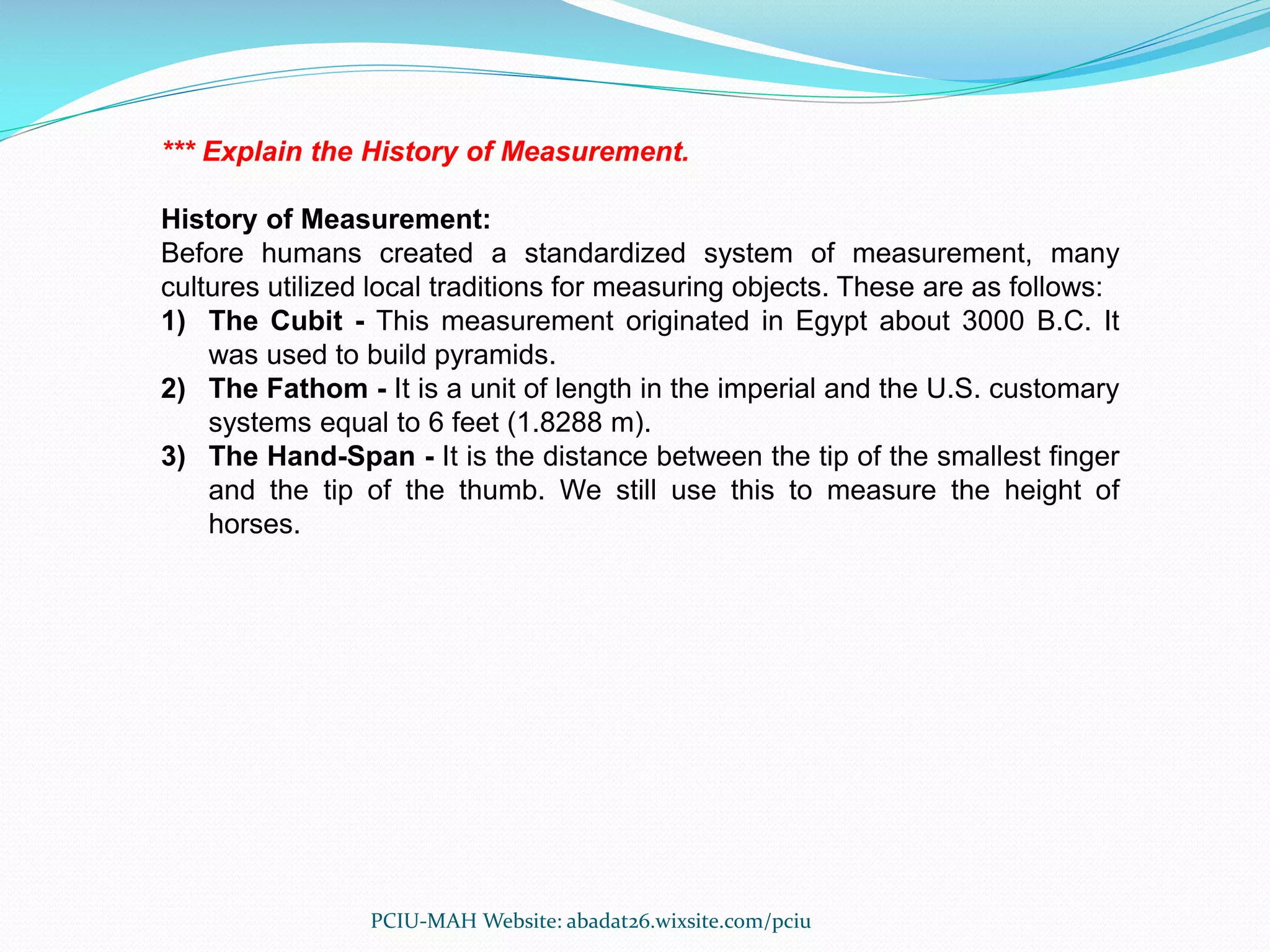 *** Explain the History of Measurement.

History of Measurement:
Before humans created a standardized system of measurement, many cultures utilized local traditions for measuring objects. These are as follows:
1) The Cubit - This measurement originated in Egypt about 3000 B.C. It was used to build pyramids.
2) The Fathom - It is a unit of length in the imperial and the U.S. customary systems equal to 6 feet (1.8288 m).
3) The Hand-Span - It is the distance between the tip of the smallest finger and the tip of the thumb. We still use this to measure the height of horses.

PCIU-MAH Website: abadat26.wixsite.com/pciu